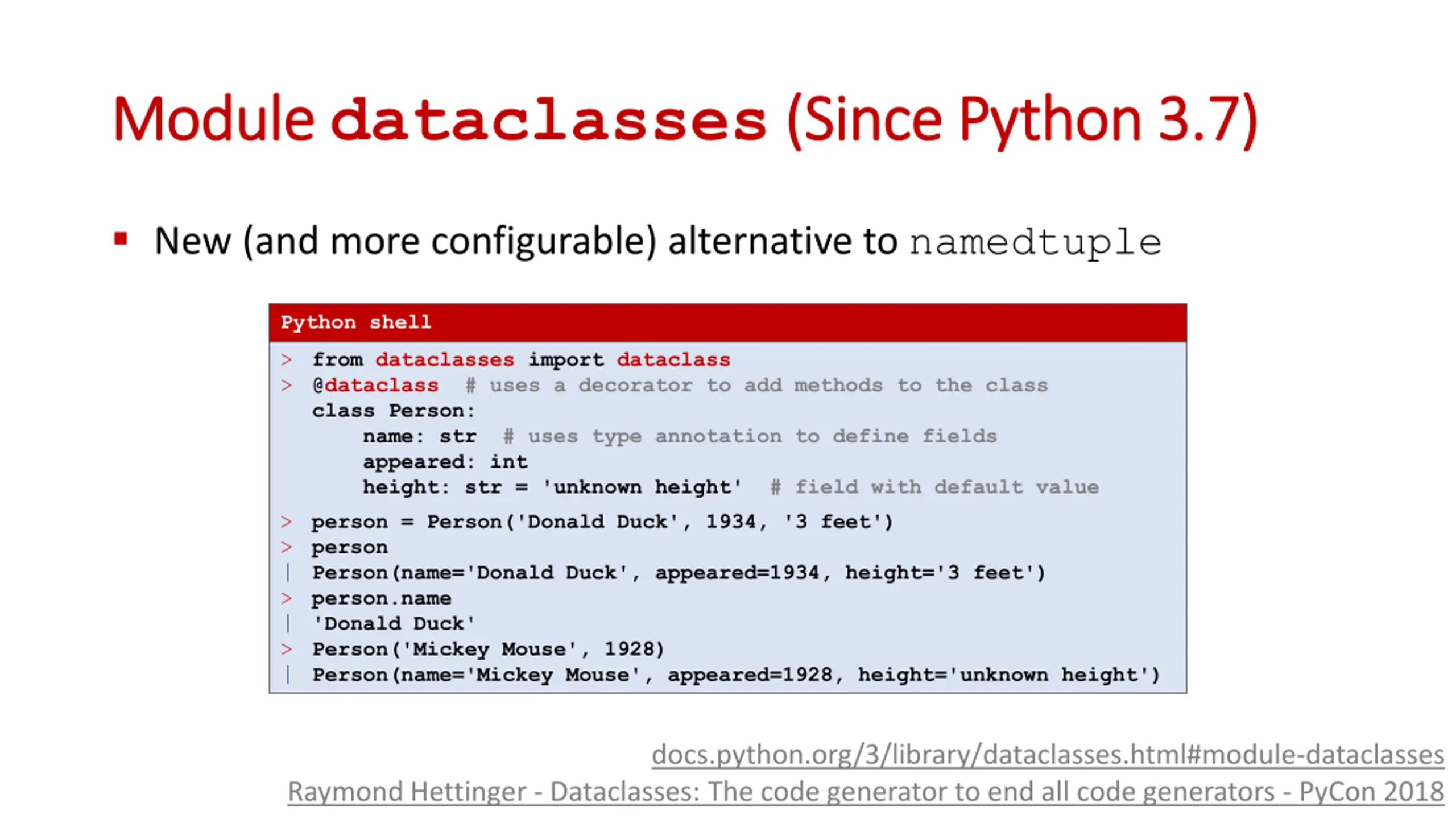 Module dataclasses (Since Python 3.7)

▪ New (and more configurable) alternative to namedtuple

Python shell

> from dataclasses import dataclass
> @dataclass  # uses a decorator to add methods to the class
  class Person:
      name: str  # uses type annotation to define fields
      appeared: int
      height: str = 'unknown height'  # field with default value
> person = Person('Donald Duck', 1934, '3 feet')
> person
| Person(name='Donald Duck', appeared=1934, height='3 feet')
> person.name
| 'Donald Duck'
> Person('Mickey Mouse', 1928)
| Person(name='Mickey Mouse', appeared=1928, height='unknown height')

docs.python.org/3/library/dataclasses.html#module-dataclasses
Raymond Hettinger - Dataclasses: The code generator to end all code generators - PyCon 2018